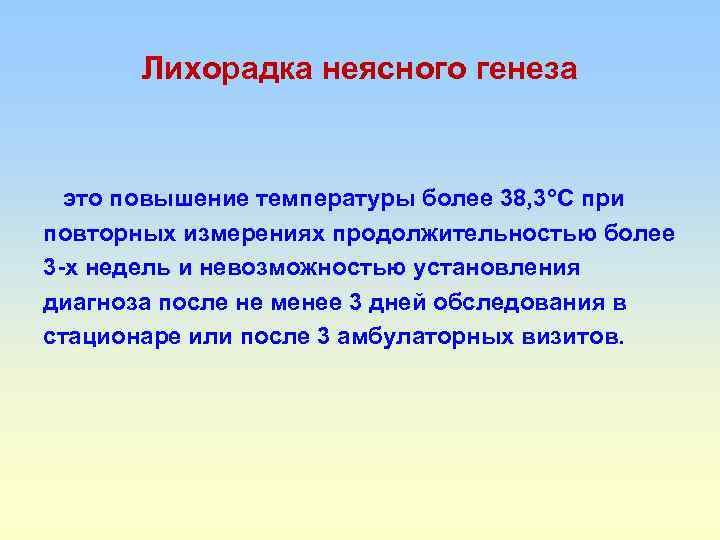 Лихорадка неясного генеза

это повышение температуры более 38,3°С при повторных измерениях продолжительностью более 3-х недель и невозможностью установления диагноза после не менее 3 дней обследования в стационаре или после 3 амбулаторных визитов.